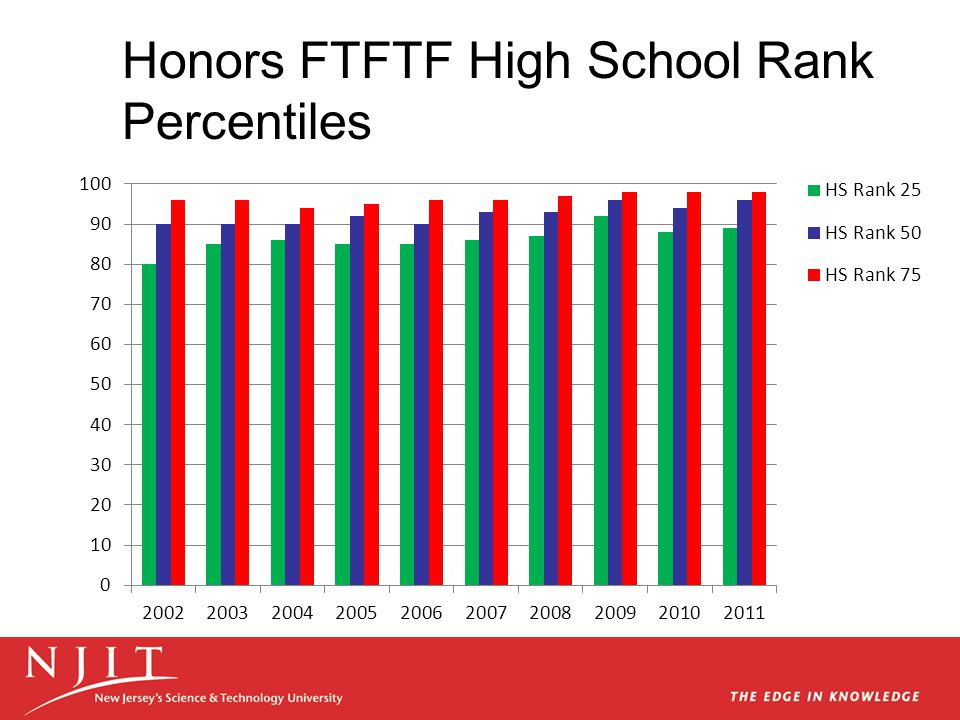 Honors FTFTF High School Rank Percentiles

100
90
80
70
60
50
40
30
20
10
0

2002 2003 2004 2005 2006 2007 2008 2009 2010 2011

HS Rank 25
HS Rank 50
HS Rank 75

NJIT
New Jersey's Science & Technology University

THE EDGE IN KNOWLEDGE